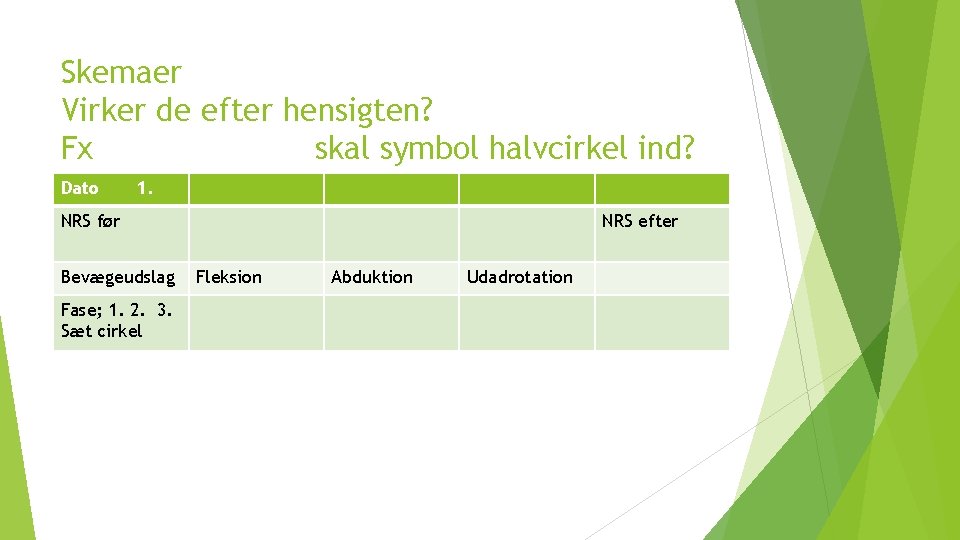 Skemaer
Virker de efter hensigten?
Fx skal symbol halvcirkel ind?

| Dato 1. | | | | |
|---|---|---|---|---|
| NRS før | | | | NRS efter |
| Bevægeudslag | Fleksion | Abduktion | Udadrotation | |
| Fase; 1. 2. 3. Sæt cirkel | | | | |